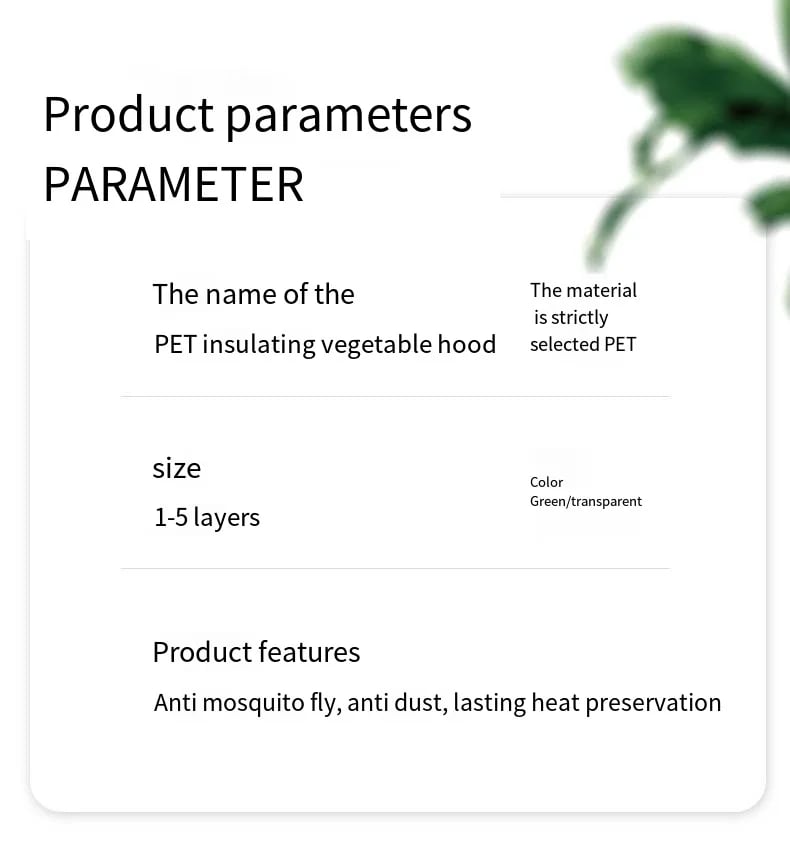 Product parameters
PARAMETER

The name of the
PET insulating vegetable hood

The material
is strictly
selected PET

size
1-5 layers

Color
Green/transparent

Product features
Anti mosquito fly, anti dust, lasting heat preservation